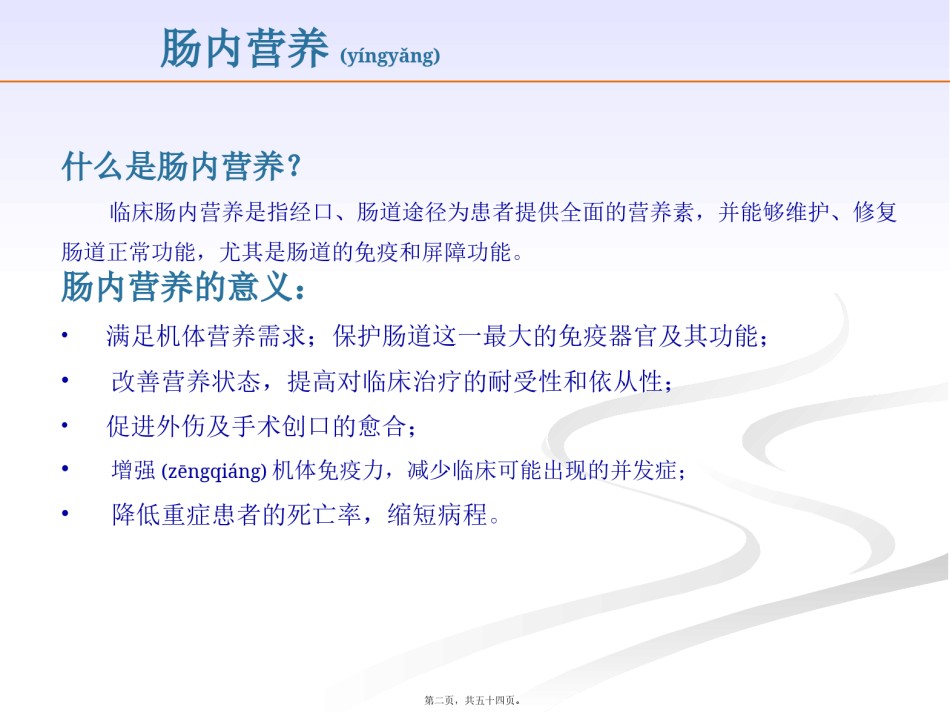 肠内营养 (yíngyǎng)

什么是肠内营养？

临床肠内营养是指经口、肠道途径为患者提供全面的营养素，并能够维护、修复肠道正常功能，尤其是肠道的免疫和屏障功能。

肠内营养的意义：

• 满足机体营养需求；保护肠道这一最大的免疫器官及其功能；

• 改善营养状态，提高对临床治疗的耐受性和依从性；

• 促进外伤及手术创口的愈合；

• 增强 (zēngqiáng) 机体免疫力，减少临床可能出现的并发症；

• 降低重症患者的死亡率，缩短病程。

第二页，共五十四页。